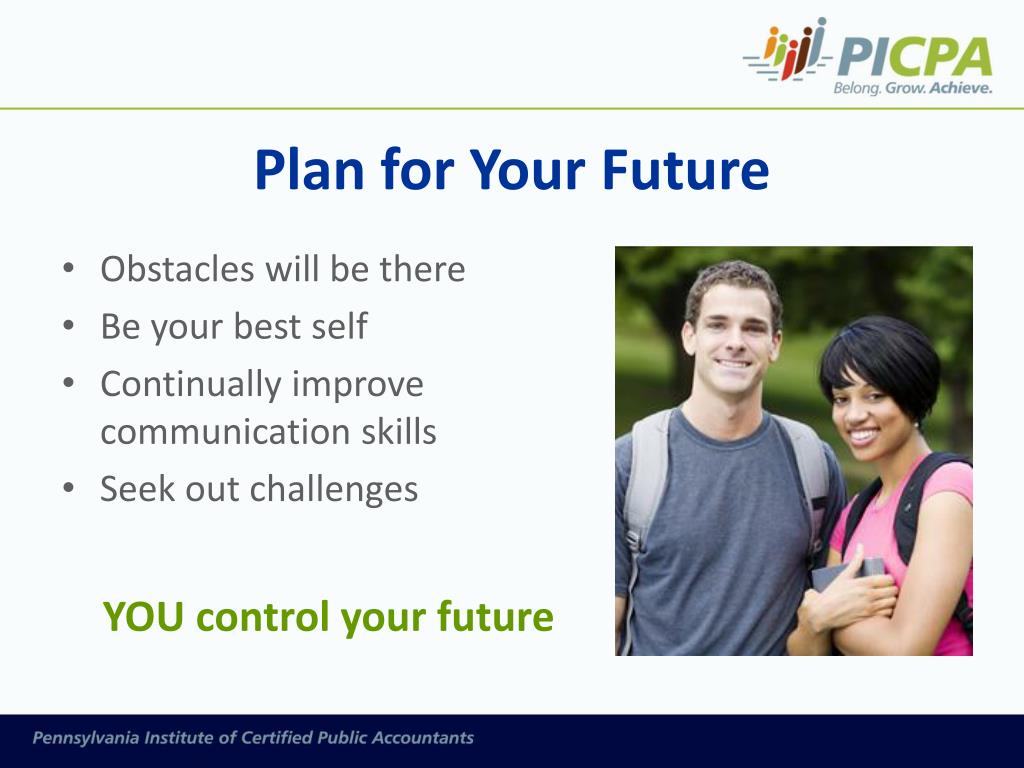 PICPA
Belong. Grow. Achieve.

Plan for Your Future

• Obstacles will be there
• Be your best self
• Continually improve communication skills
• Seek out challenges

YOU control your future

Pennsylvania Institute of Certified Public Accountants